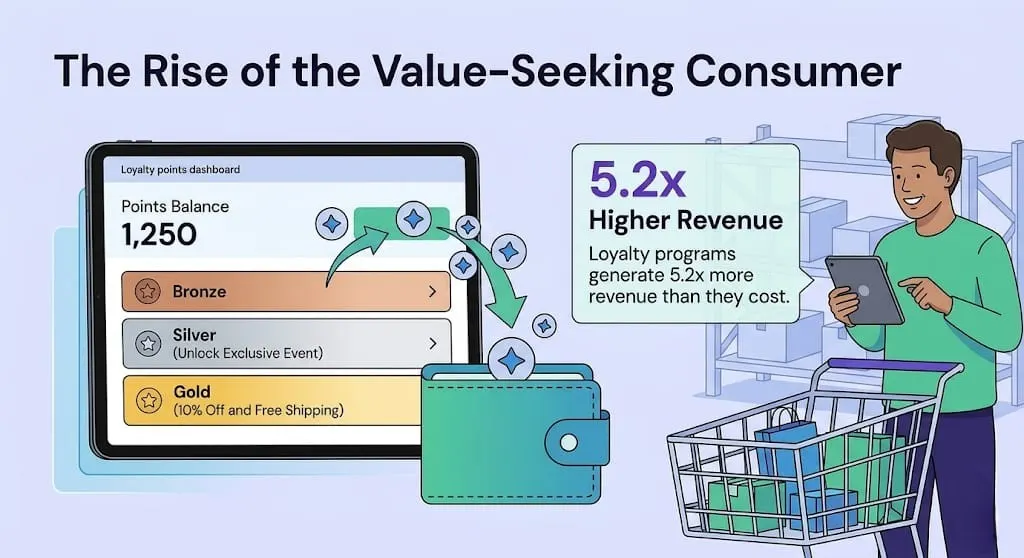 The Rise of the Value-Seeking Consumer

Loyalty points dashboard

Points Balance
1,250

Bronze

Silver
(Unlock Exclusive Event)

Gold
(10% Off and Free Shipping)

5.2x
Higher Revenue
Loyalty programs generate 5.2x more revenue than they cost.